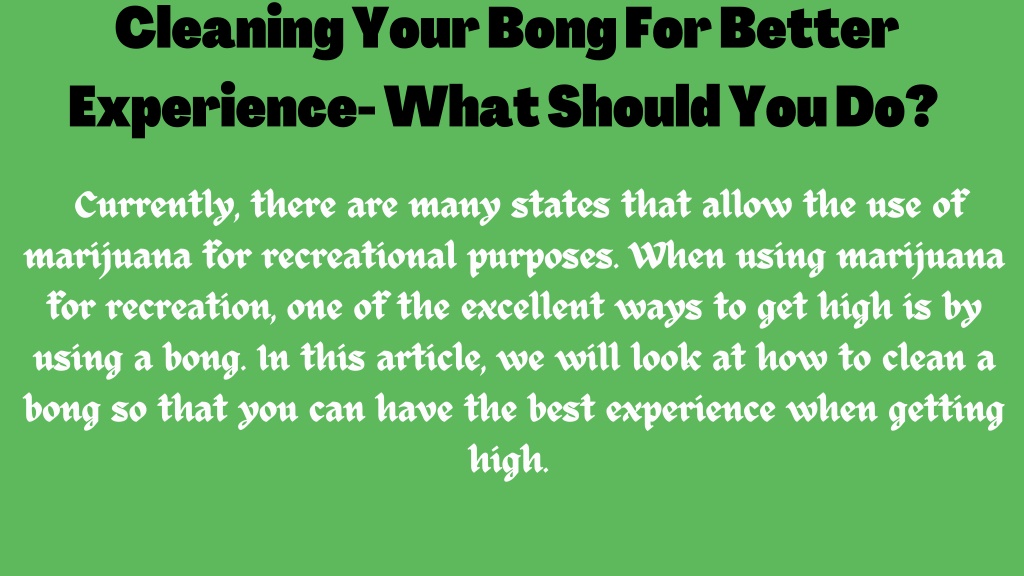 Cleaning Your Bong For Better Experience- What Should You Do?

Currently, there are many states that allow the use of marijuana for recreational purposes. When using marijuana for recreation, one of the excellent ways to get high is by using a bong. In this article, we will look at how to clean a bong so that you can have the best experience when getting high.